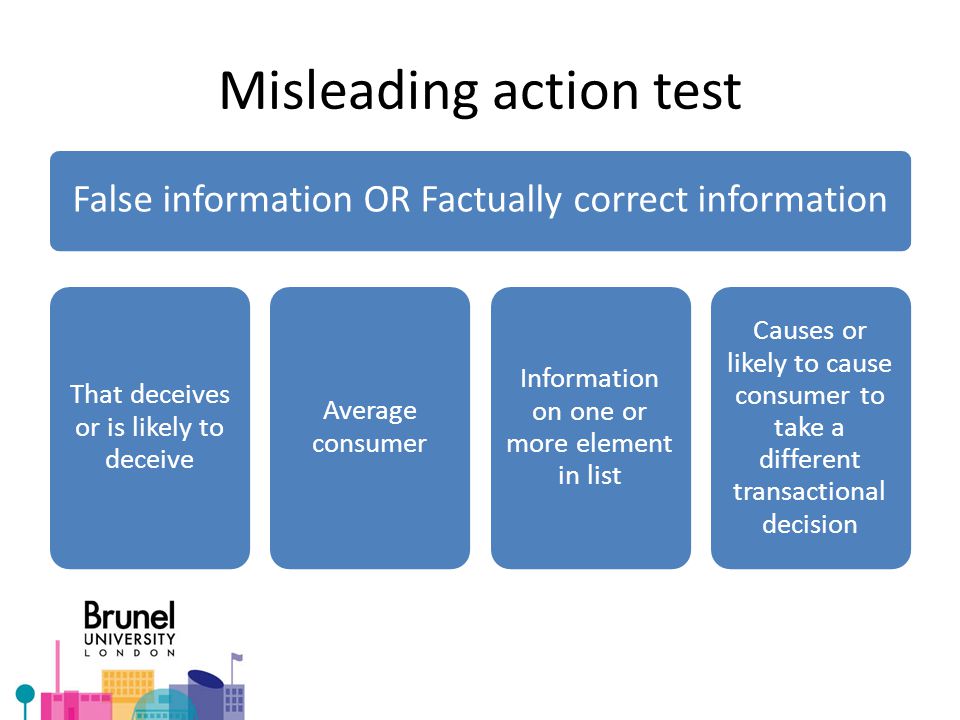 Misleading action test

False information OR Factually correct information

That deceives or is likely to deceive

Average consumer

Information on one or more element in list

Causes or likely to cause consumer to take a different transactional decision

Brunel
UNIVERSITY
LONDON